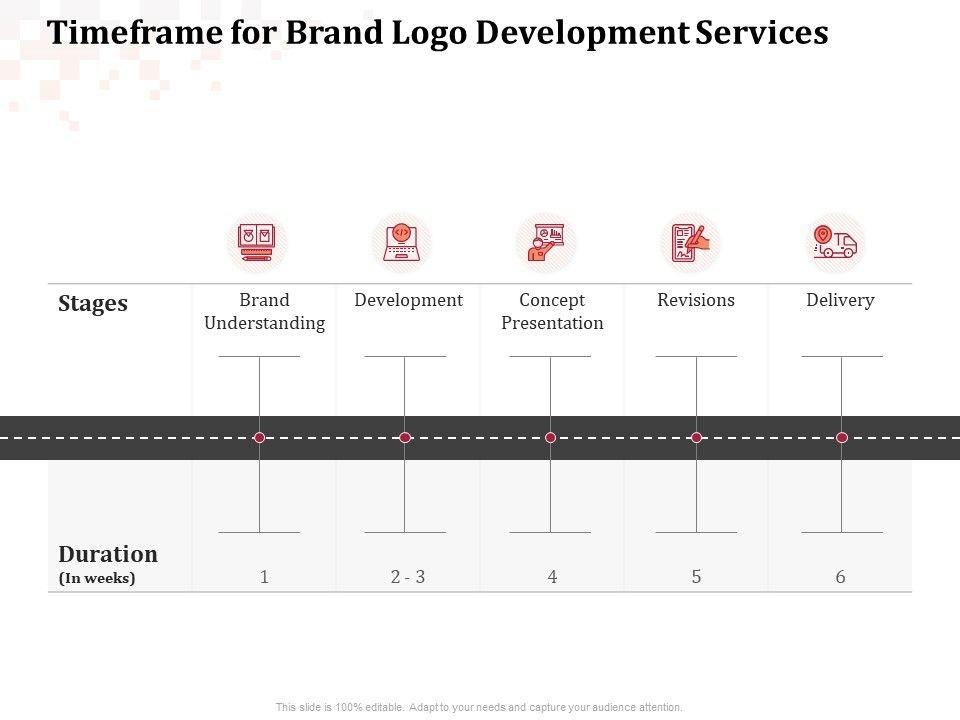 Timeframe for Brand Logo Development Services

| Stages | Brand Understanding | Development | Concept Presentation | Revisions | Delivery |
|---|---|---|---|---|---|
| Duration (In weeks) | 1 | 2 - 3 | 4 | 5 | 6 |

This slide is 100% editable. Adapt to your needs and capture your audience attention.